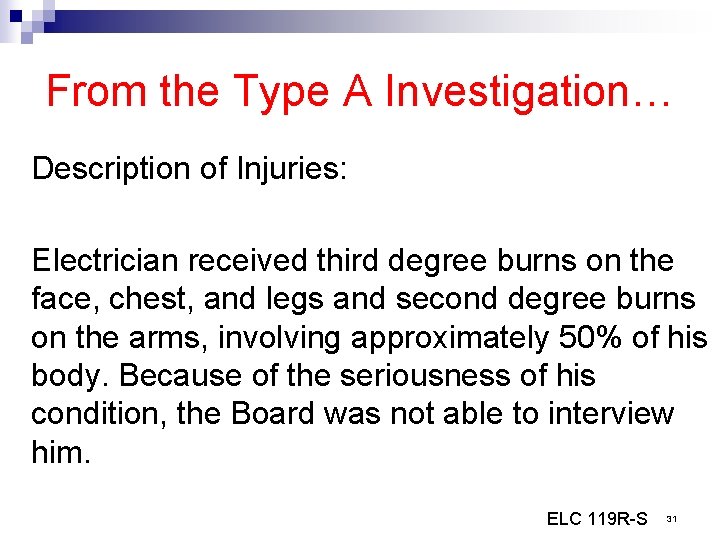 From the Type A Investigation…

Description of Injuries:

Electrician received third degree burns on the face, chest, and legs and second degree burns on the arms, involving approximately 50% of his body. Because of the seriousness of his condition, the Board was not able to interview him.

ELC 119R-S 31